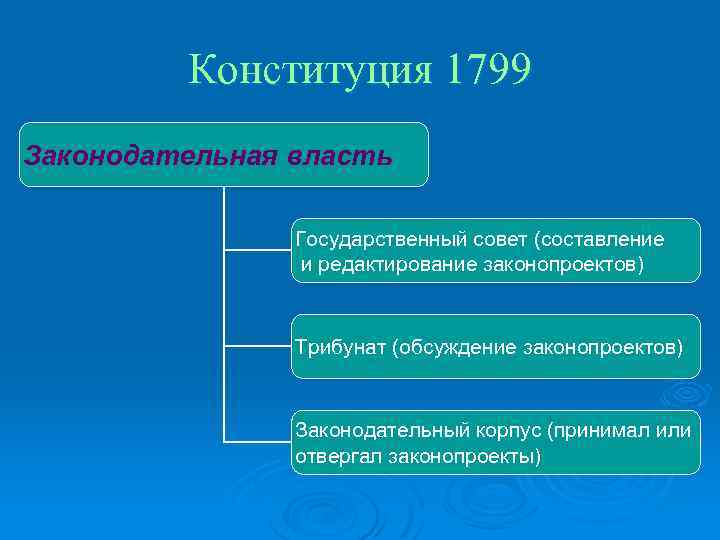 Конституция 1799

Законодательная власть

Государственный совет (составление и редактирование законопроектов)

Трибунат (обсуждение законопроектов)

Законодательный корпус (принимал или отвергал законопроекты)